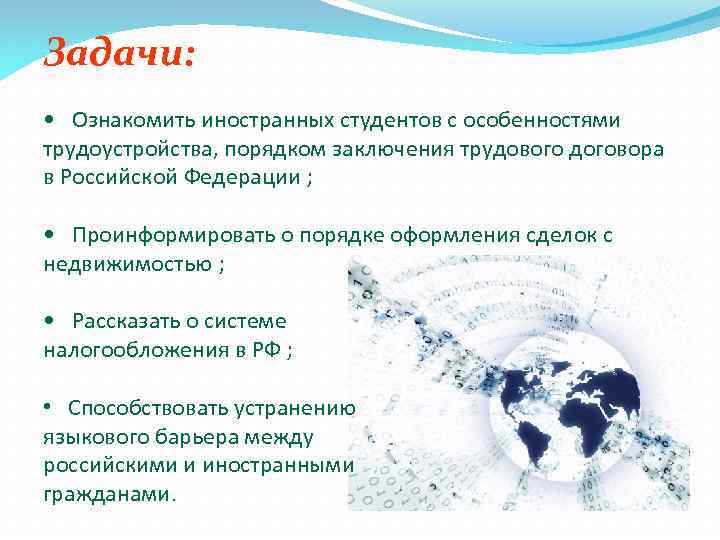 Задачи:

• Ознакомить иностранных студентов с особенностями трудоустройства, порядком заключения трудового договора в Российской Федерации ;

• Проинформировать о порядке оформления сделок с недвижимостью ;

• Рассказать о системе налогообложения в РФ ;

• Способствовать устранению языкового барьера между российскими и иностранными гражданами.